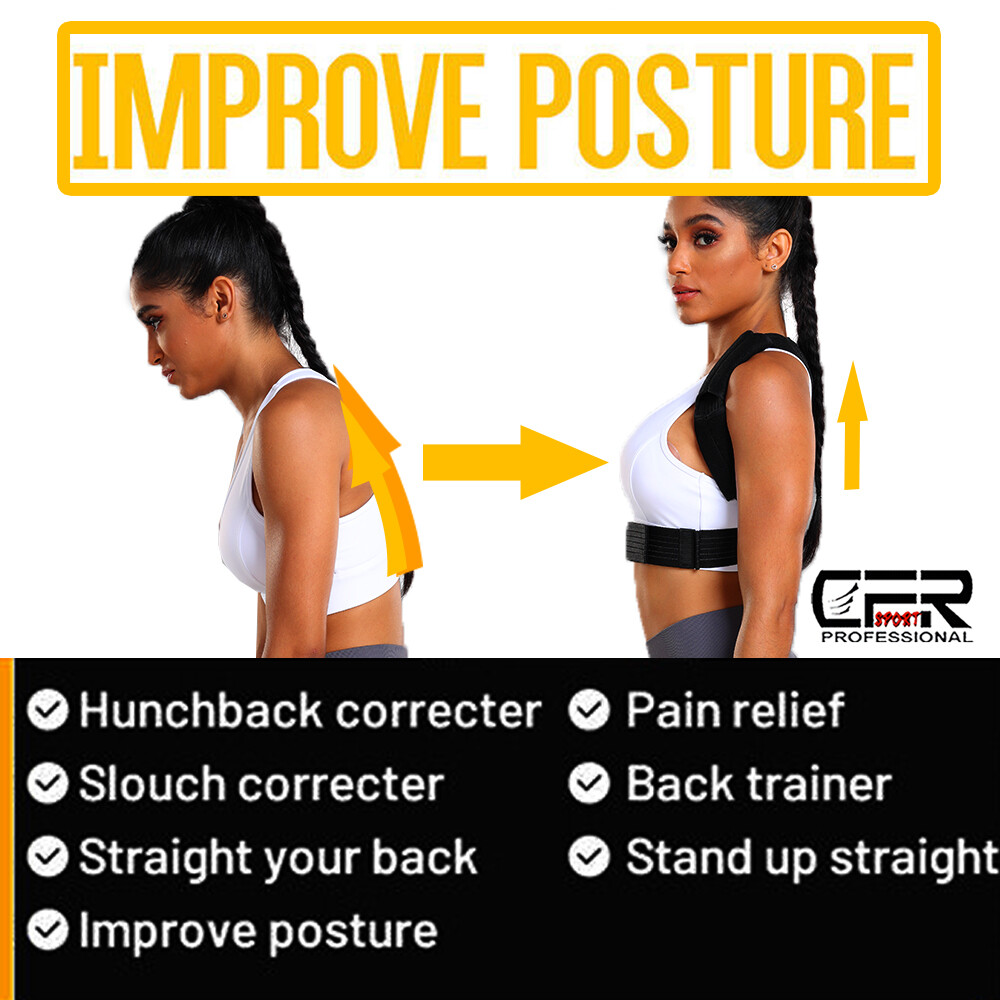 IMPROVE POSTURE

CFR SPORT PROFESSIONAL

Hunchback correcter
Slouch correcter
Straight your back
Improve posture

Pain relief
Back trainer
Stand up straight